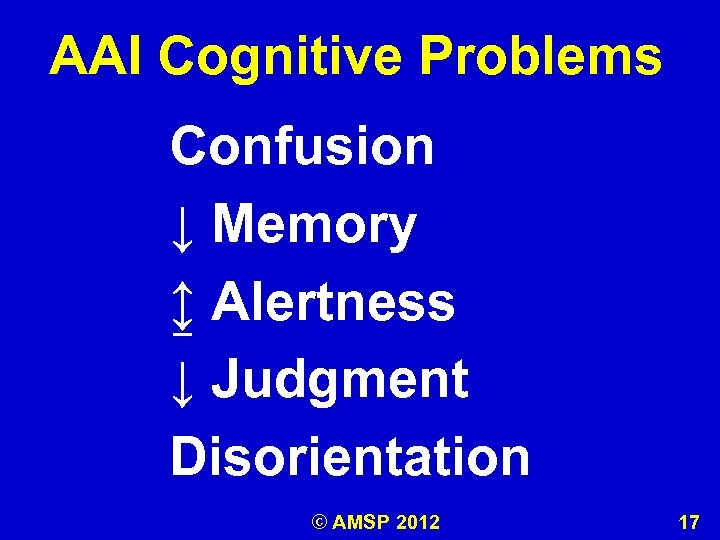 AAI Cognitive Problems

Confusion

↓ Memory

↨ Alertness

↓ Judgment

Disorientation

© AMSP 2012

17